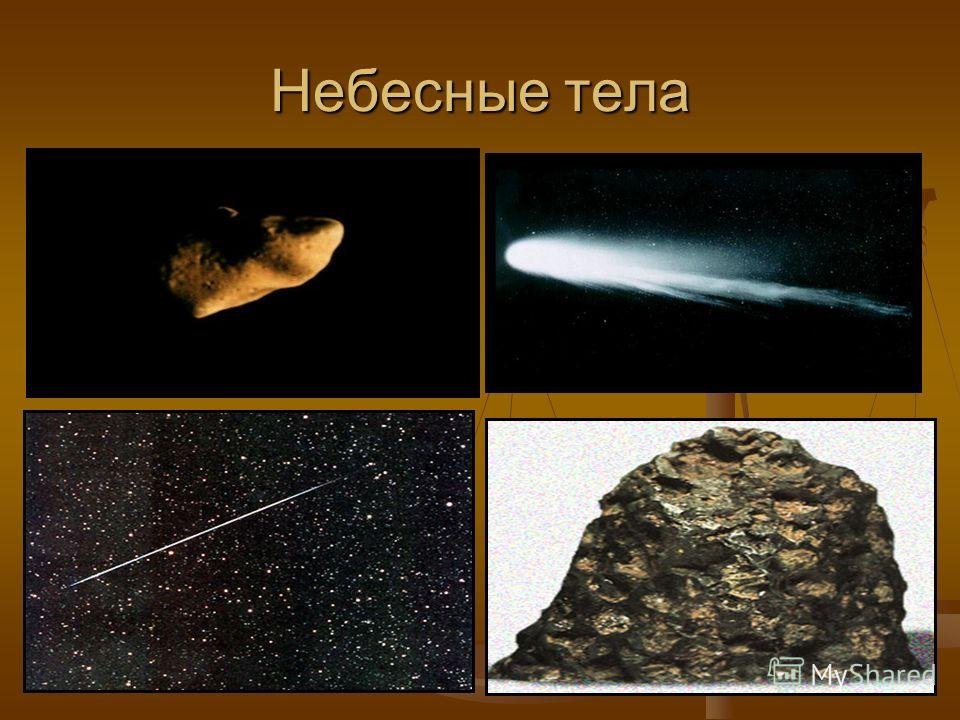 Небесные тела

MyShared